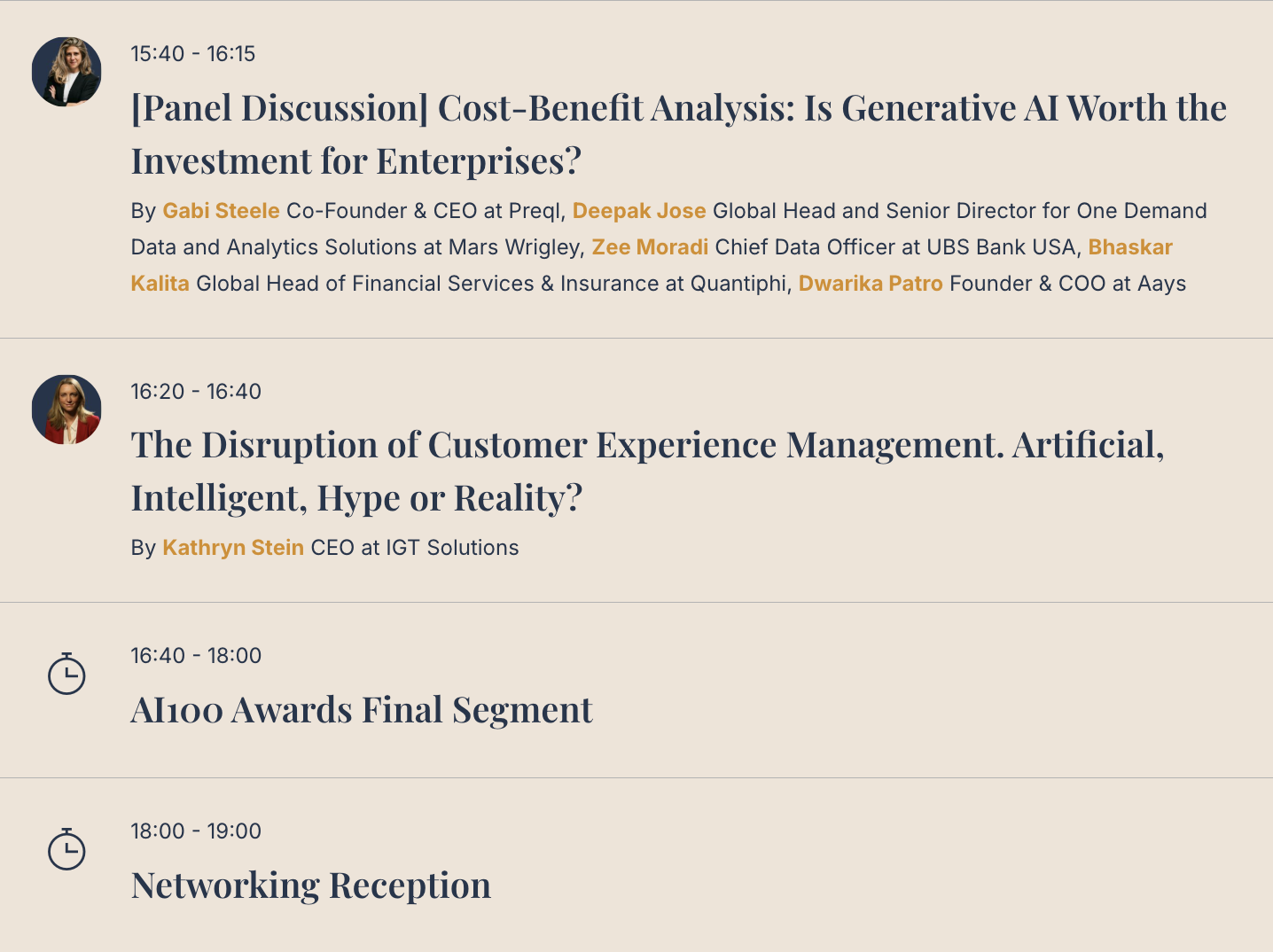 15:40 - 16:15

[Panel Discussion] Cost-Benefit Analysis: Is Generative AI Worth the Investment for Enterprises?

By Gabi Steele Co-Founder & CEO at Preql, Deepak Jose Global Head and Senior Director for One Demand Data and Analytics Solutions at Mars Wrigley, Zee Moradi Chief Data Officer at UBS Bank USA, Bhaskar Kalita Global Head of Financial Services & Insurance at Quantiphi, Dwarika Patro Founder & COO at Aays

16:20 - 16:40

The Disruption of Customer Experience Management. Artificial, Intelligent, Hype or Reality?

By Kathryn Stein CEO at IGT Solutions

16:40 - 18:00

AI100 Awards Final Segment

18:00 - 19:00

Networking Reception